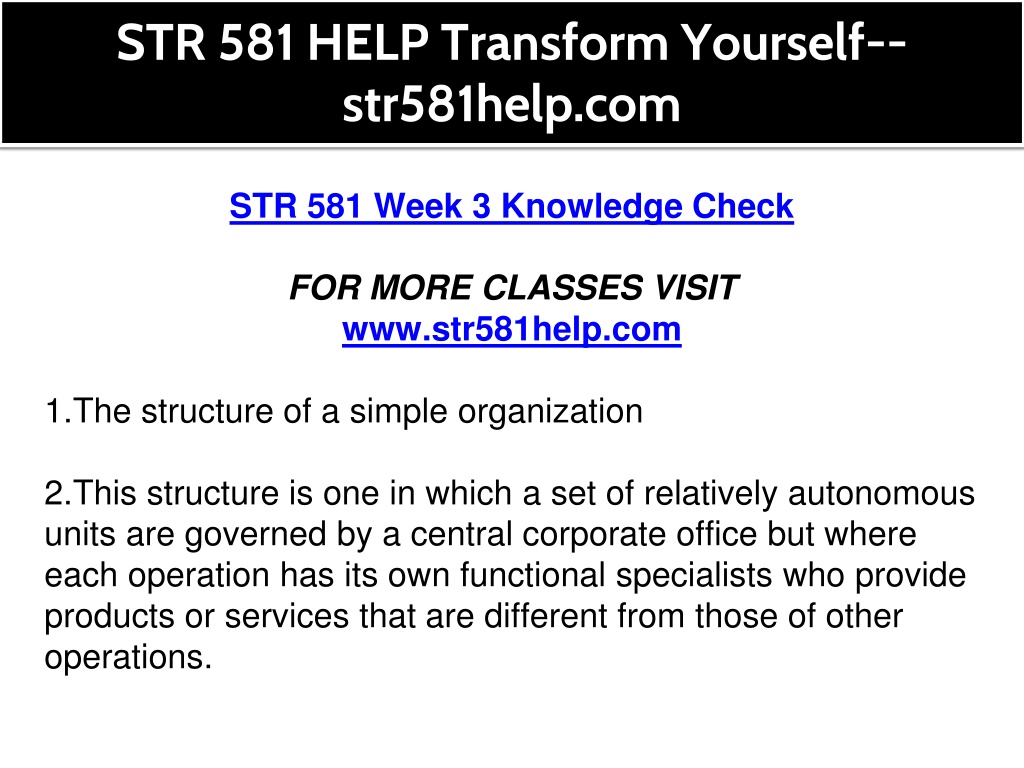 STR 581 HELP Transform Yourself-- str581help.com

STR 581 Week 3 Knowledge Check

FOR MORE CLASSES VISIT
www.str581help.com

1.The structure of a simple organization

2.This structure is one in which a set of relatively autonomous units are governed by a central corporate office but where each operation has its own functional specialists who provide products or services that are different from those of other operations.